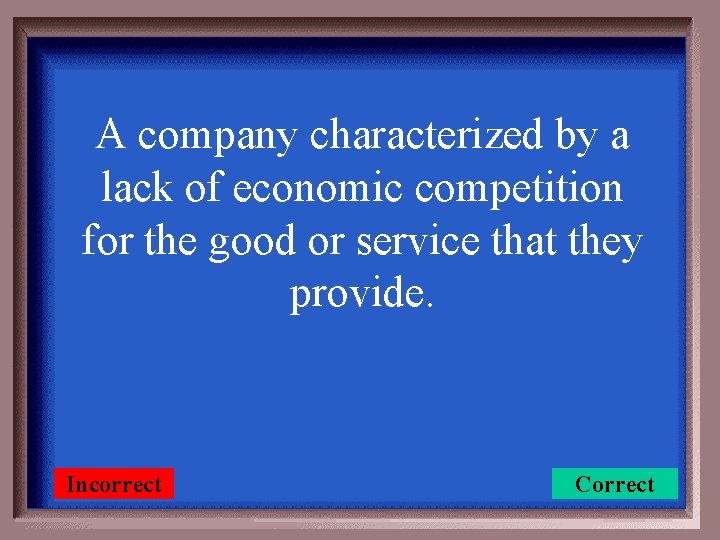 A company characterized by a lack of economic competition for the good or service that they provide.

Incorrect

Correct